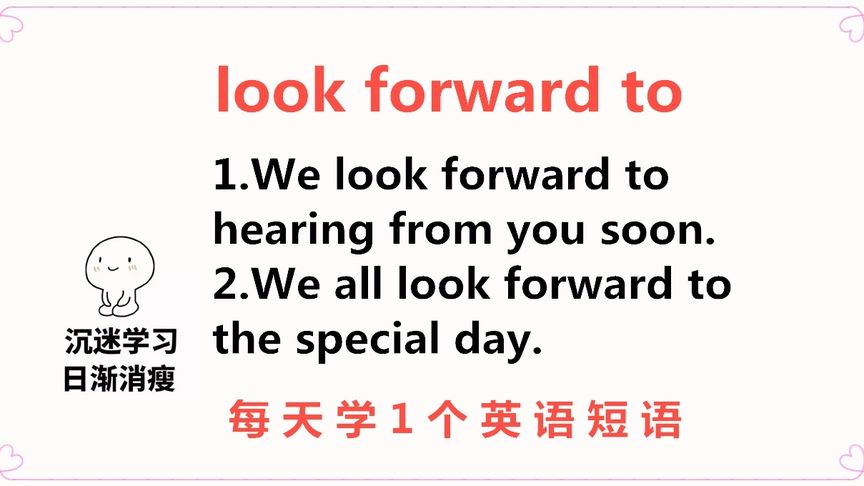 look forward to

1.We look forward to hearing from you soon.
2.We all look forward to the special day.

沉迷学习
日渐消瘦

每天学1个英语短语